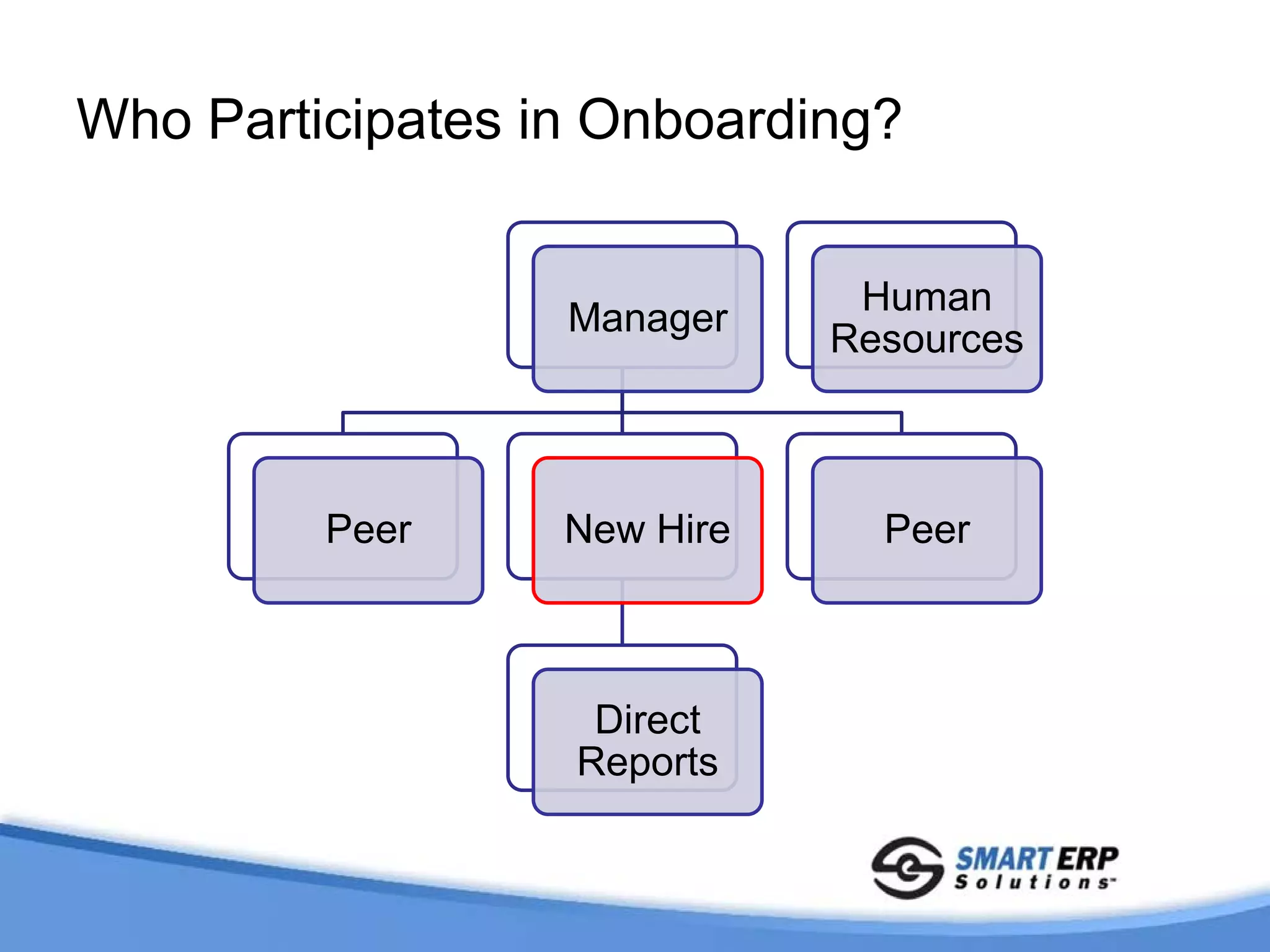 Who Participates in Onboarding?

Manager

Human Resources

Peer

New Hire

Peer

Direct Reports

SMART ERP Solutions